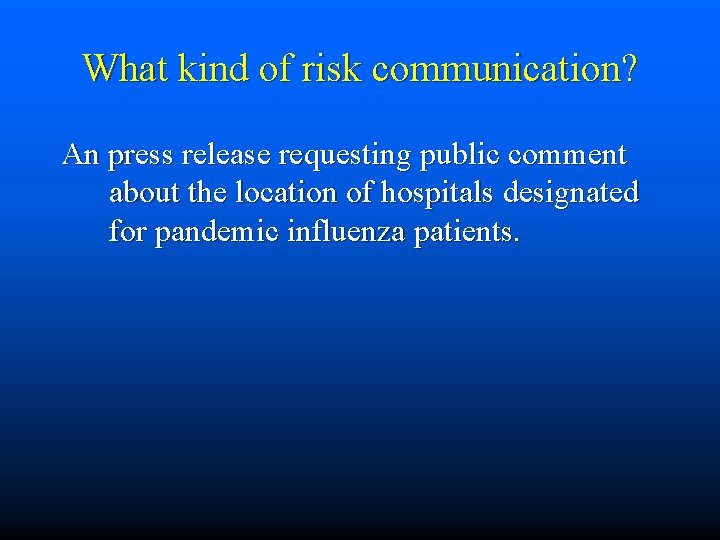 What kind of risk communication?

An press release requesting public comment about the location of hospitals designated for pandemic influenza patients.